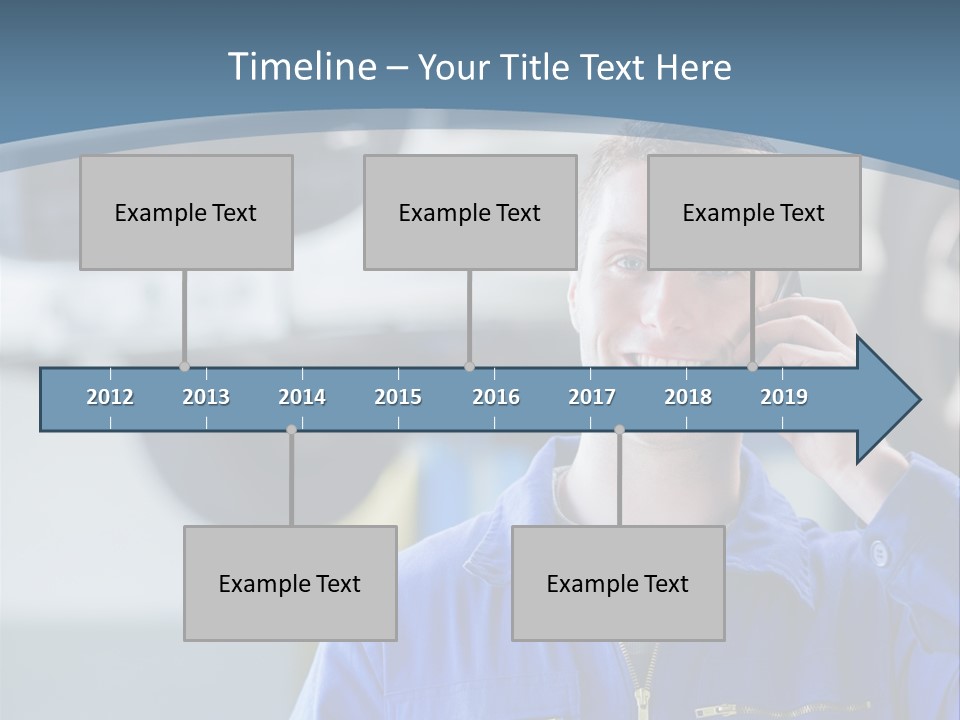 Timeline – Your Title Text Here

Example Text

Example Text

Example Text

2012 2013 2014 2015 2016 2017 2018 2019

Example Text

Example Text